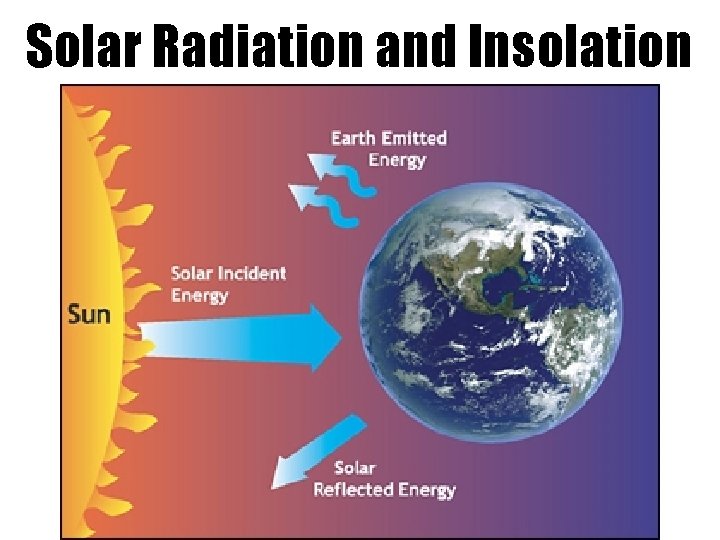 Solar Radiation and Insolation

Earth Emitted Energy

Solar Incident Energy

Sun

Solar Reflected Energy